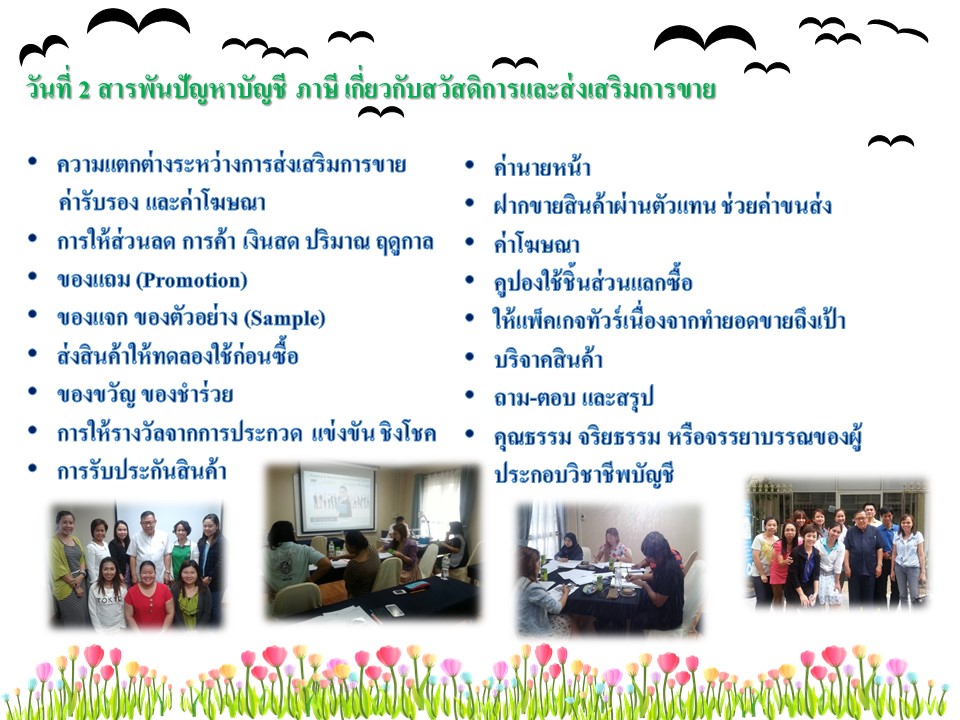 วันที่ 2 สารพันปัญหาบัญชี ภาษี เกี่ยวกับสวัสดิการและส่งเสริมการขาย

• ความแตกต่างระหว่างการส่งเสริมการขาย ค่ารับรอง และค่าโฆษณา
• การให้ส่วนลด การค้า เงินสด ปริมาณ ฤดูกาล
• ของแถม (Promotion)
• ของแจก ของตัวอย่าง (Sample)
• ส่งสินค้าให้ทดลองใช้ก่อนซื้อ
• ของขวัญ ของชำร่วย
• การให้รางวัลจากการประกวด แข่งขัน ชิงโชค
• การรับประกันสินค้า

• ค่านายหน้า
• ฝากขายสินค้าผ่านตัวแทน ช่วยค่าขนส่ง
• ค่าโฆษณา
• คูปองใช้ชิ้นส่วนแลกซื้อ
• ให้แพ็คเกจทัวร์เนื่องจากทำยอดขายถึงเป้า
• บริจาคสินค้า
• ถาม-ตอบ และสรุป
• คุณธรรม จริยธรรม หรือจรรยาบรรณของผู้ประกอบวิชาชีพบัญชี

TOKYO